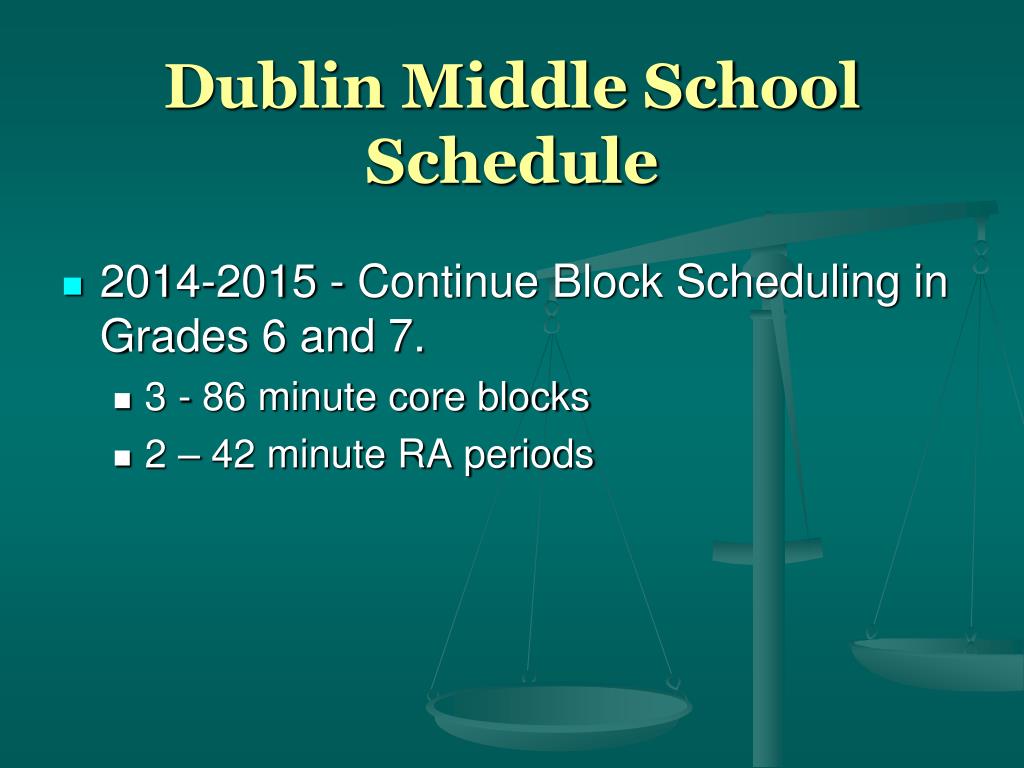 Dublin Middle School Schedule

2014-2015 - Continue Block Scheduling in Grades 6 and 7.

3 - 86 minute core blocks

2 – 42 minute RA periods